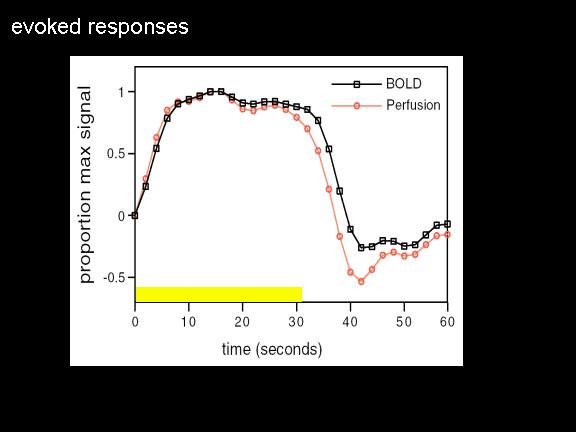 evoked responses

BOLD
Perfusion

proportion max signal

1
0.5
0
-0.5

0
10
20
30
40
50
60

time (seconds)